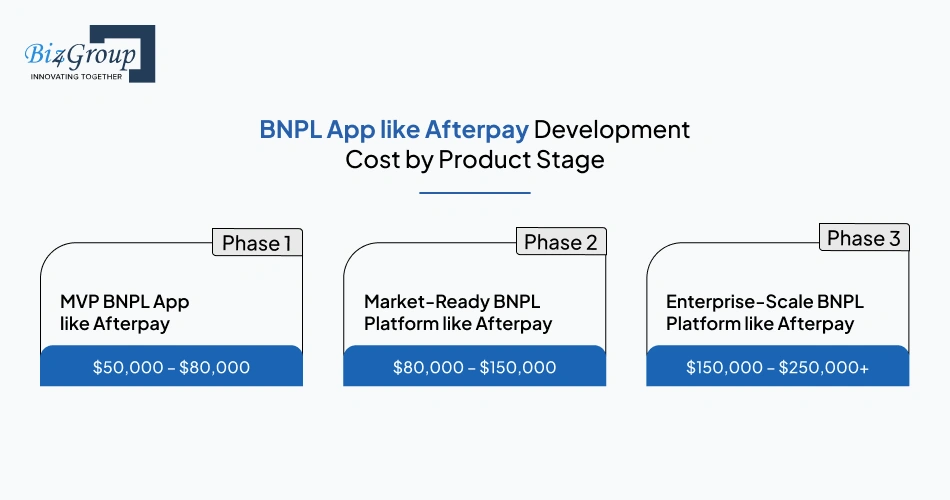 Biz4Group
INNOVATING TOGETHER

BNPL App like Afterpay Development Cost by Product Stage

Phase 1
MVP BNPL App like Afterpay
$50,000 – $80,000

Phase 2
Market-Ready BNPL Platform like Afterpay
$80,000 – $150,000

Phase 3
Enterprise-Scale BNPL Platform like Afterpay
$150,000 – $250,000+